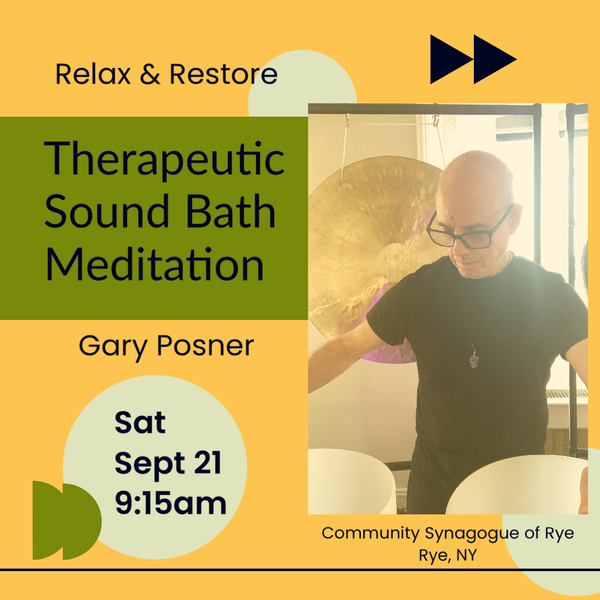 Relax & Restore

Therapeutic Sound Bath Meditation

Gary Posner

Sat
Sept 21
9:15am

Community Synagogue of Rye
Rye, NY